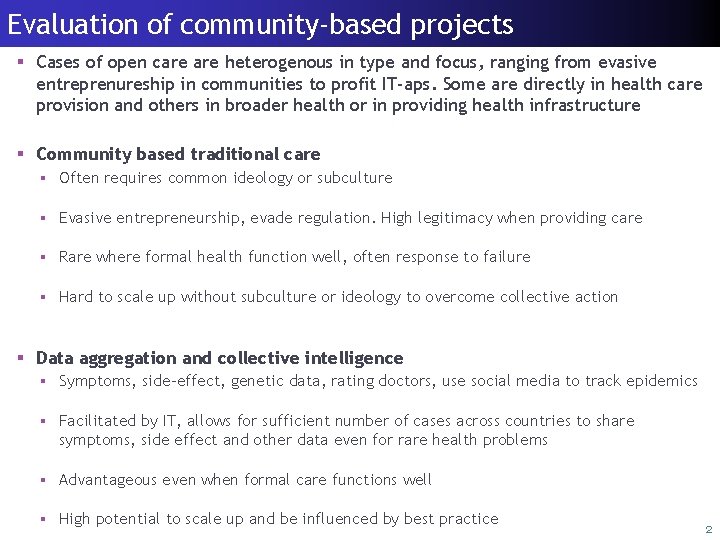 Evaluation of community-based projects

▪ Cases of open care are heterogenous in type and focus, ranging from evasive entreprenureship in communities to profit IT-aps. Some are directly in health care provision and others in broader health or in providing health infrastructure

▪ Community based traditional care
▪ Often requires common ideology or subculture
▪ Evasive entrepreneurship, evade regulation. High legitimacy when providing care
▪ Rare where formal health function well, often response to failure
▪ Hard to scale up without subculture or ideology to overcome collective action

▪ Data aggregation and collective intelligence
▪ Symptoms, side-effect, genetic data, rating doctors, use social media to track epidemics
▪ Facilitated by IT, allows for sufficient number of cases across countries to share symptoms, side effect and other data even for rare health problems
▪ Advantageous even when formal care functions well
▪ High potential to scale up and be influenced by best practice

2